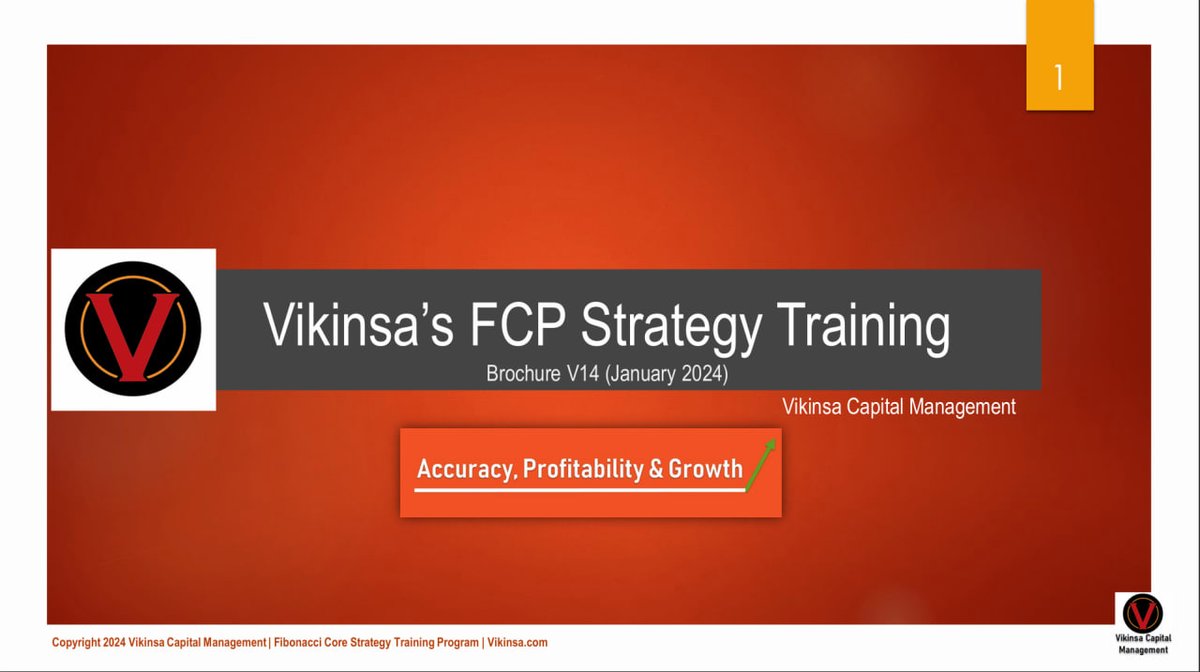 1

V

Vikinsa's FCP Strategy Training

Brochure V14 (January 2024)

Vikinsa Capital Management

Accuracy, Profitability & Growth

Copyright 2024 Vikinsa Capital Management | Fibonacci Core Strategy Training Program | Vikinsa.com

V

Vikinsa Capital Management